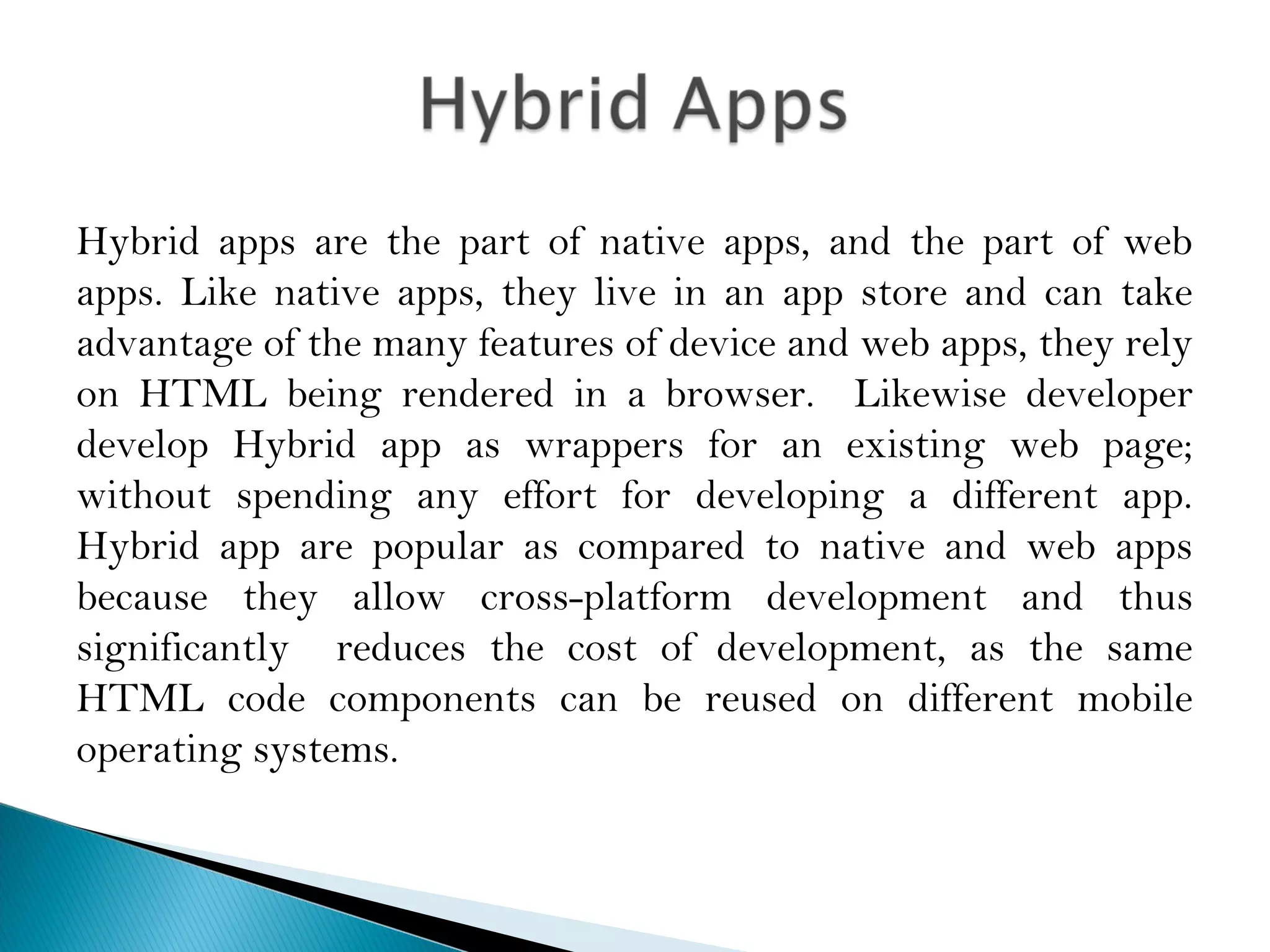 Hybrid Apps

Hybrid apps are the part of native apps, and the part of web apps. Like native apps, they live in an app store and can take advantage of the many features of device and web apps, they rely on HTML being rendered in a browser. Likewise developer develop Hybrid app as wrappers for an existing web page; without spending any effort for developing a different app. Hybrid app are popular as compared to native and web apps because they allow cross-platform development and thus significantly reduces the cost of development, as the same HTML code components can be reused on different mobile operating systems.